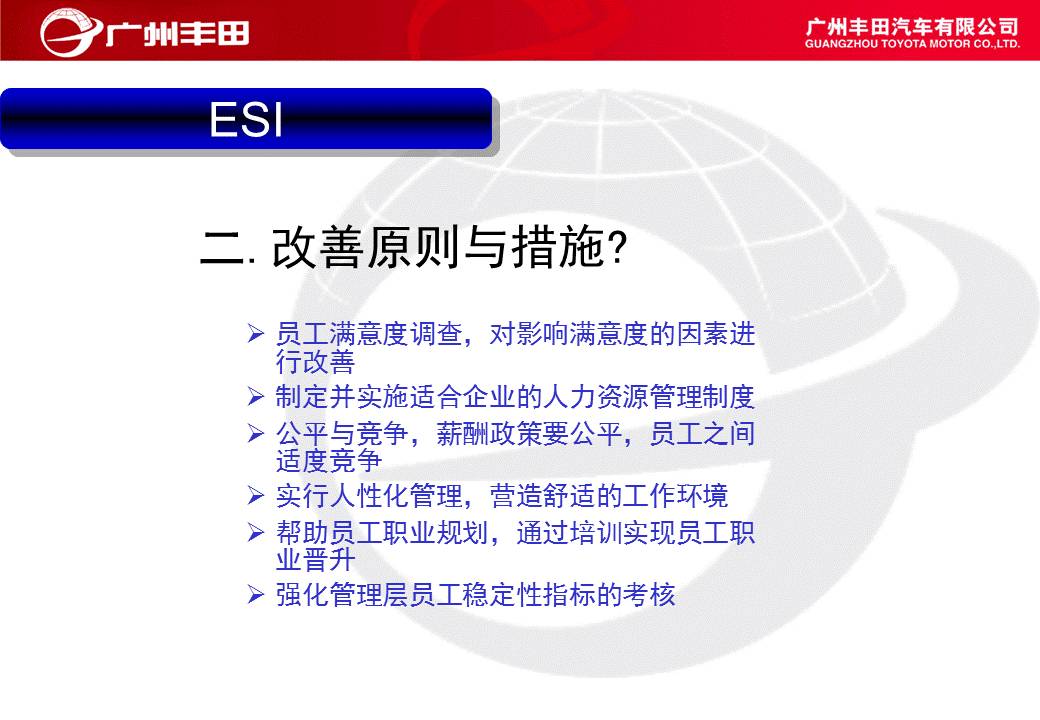 广州丰田

广州丰田汽车有限公司
GUANGZHOU TOYOTA MOTOR CO.,LTD.

ESI

二. 改善原则与措施?

➢ 员工满意度调查，对影响满意度的因素进行改善
➢ 制定并实施适合企业的人力资源管理制度
➢ 公平与竞争，薪酬政策要公平，员工之间适度竞争
➢ 实行人性化管理，营造舒适的工作环境
➢ 帮助员工职业规划，通过培训实现员工职业晋升
➢ 强化管理层员工稳定性指标的考核